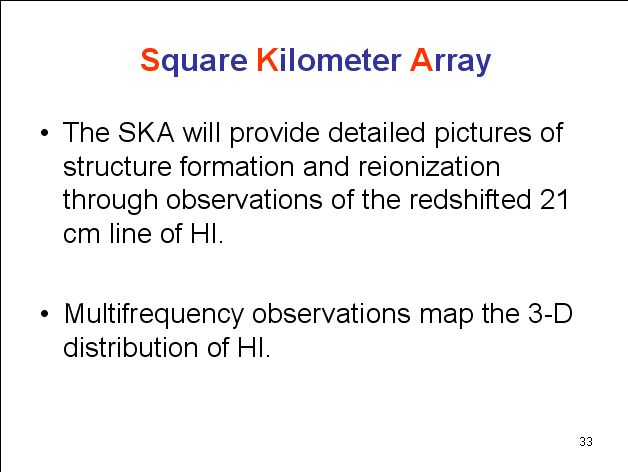 Square Kilometer Array

• The SKA will provide detailed pictures of structure formation and reionization through observations of the redshifted 21 cm line of HI.

• Multifrequency observations map the 3-D distribution of HI.

33